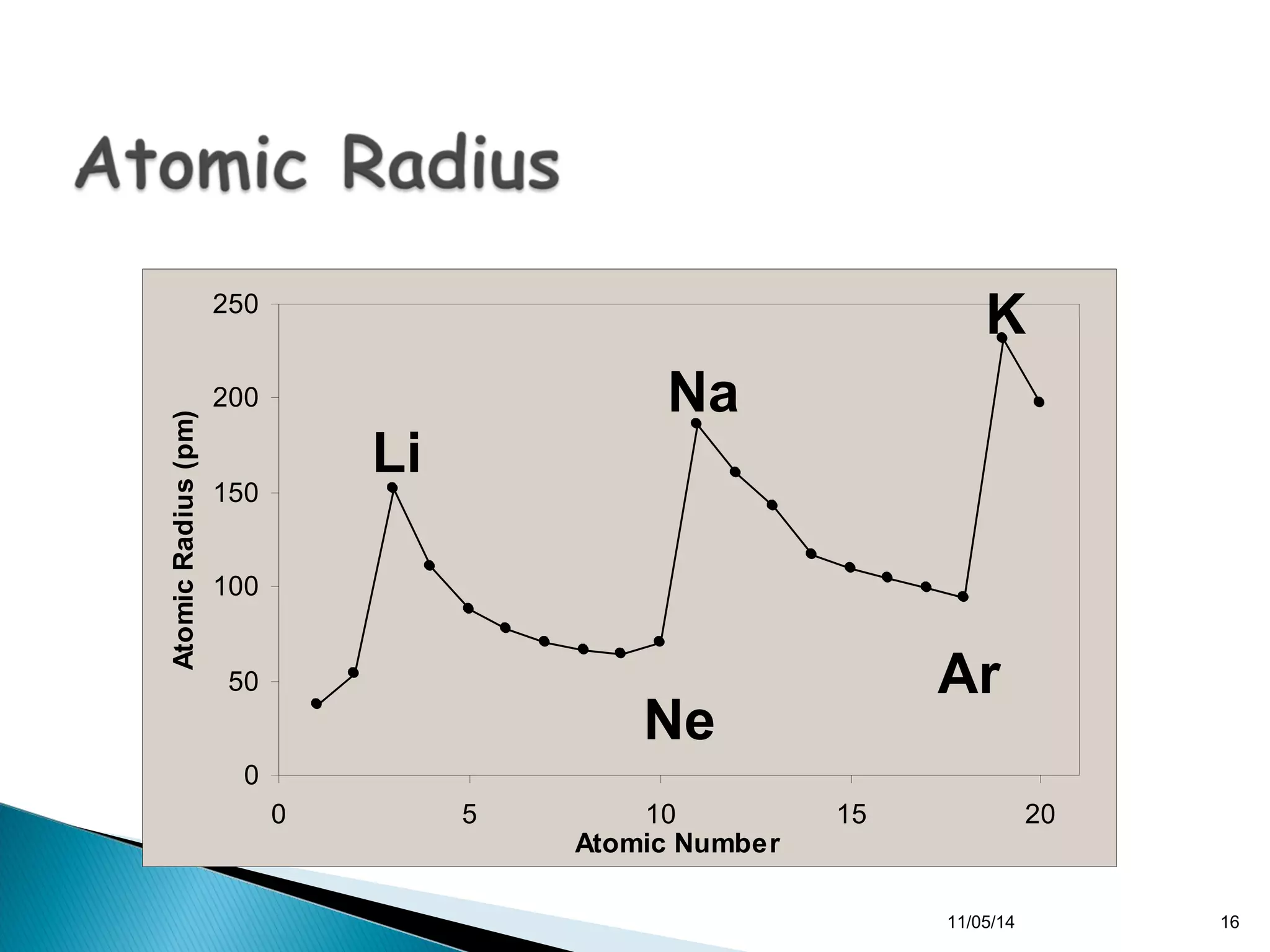 Atomic Radius

Atomic Radius (pm)

250
200
150
100
50
0

K
Na
Li
Ar
Ne

0
5
10
15
20
Atomic Number

11/05/14

16